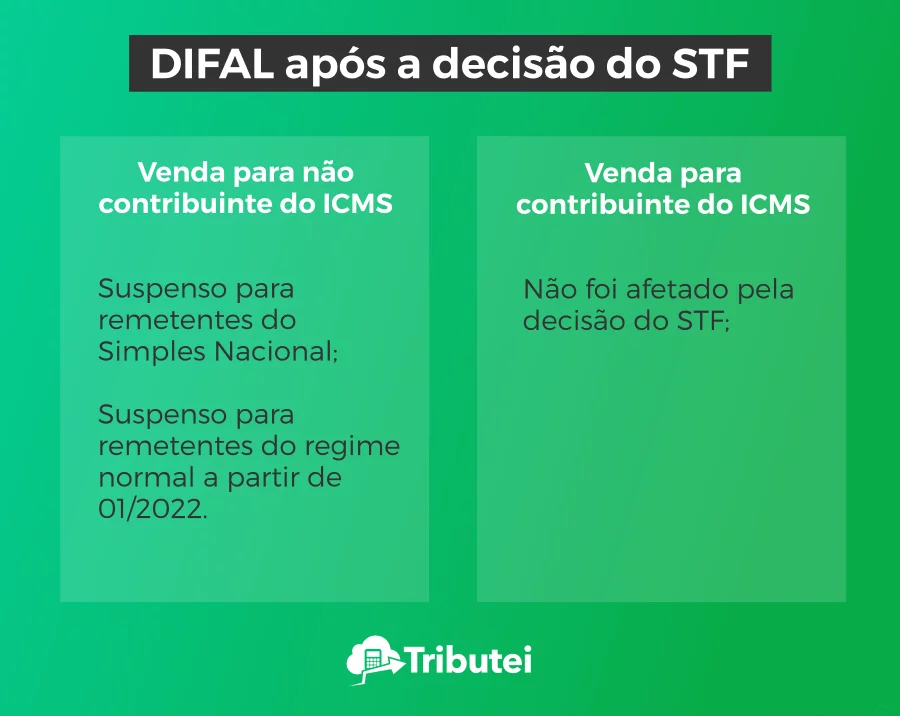 DIFAL após a decisão do STF

Venda para não contribuinte do ICMS

Suspenso para remetentes do Simples Nacional;

Suspenso para remetentes do regime normal a partir de 01/2022.

Venda para contribuinte do ICMS

Não foi afetado pela decisão do STF;

Tributei